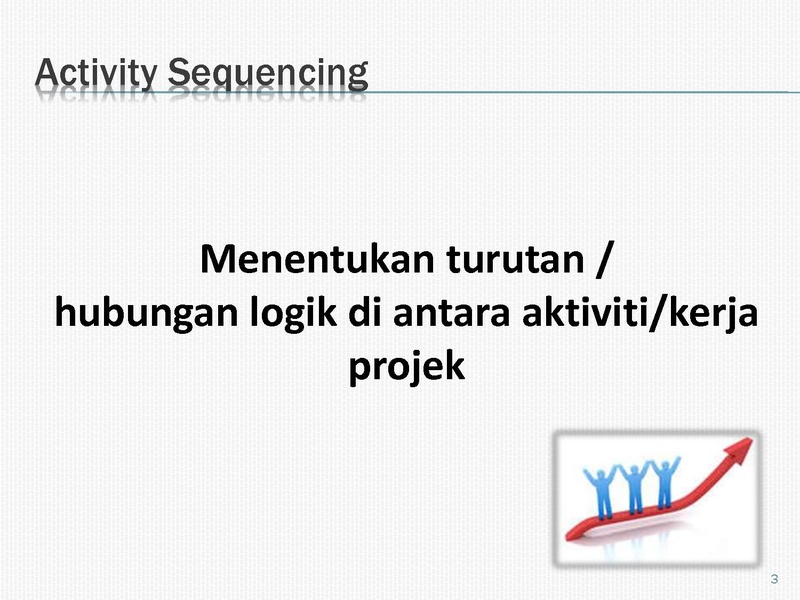 Activity Sequencing

Menentukan turutan /
hubungan logik di antara aktiviti/kerja projek

3